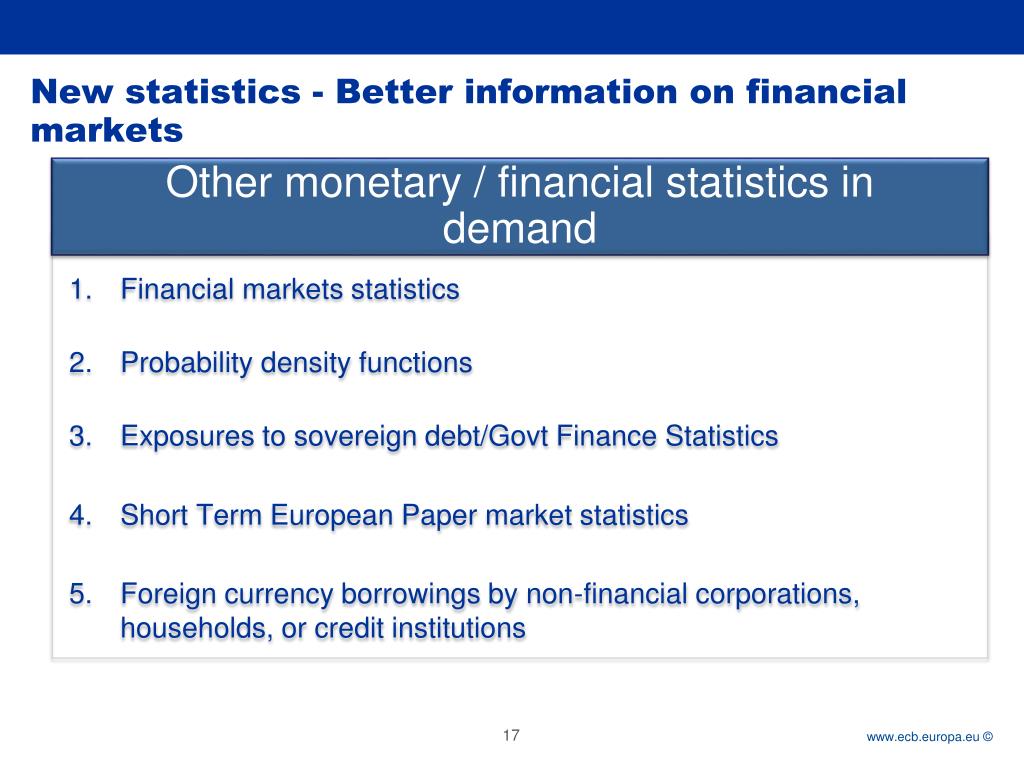 New statistics - Better information on financial markets

Other monetary / financial statistics in demand

1. Financial markets statistics

2. Probability density functions

3. Exposures to sovereign debt/Govt Finance Statistics

4. Short Term European Paper market statistics

5. Foreign currency borrowings by non-financial corporations, households, or credit institutions

17

www.ecb.europa.eu ©